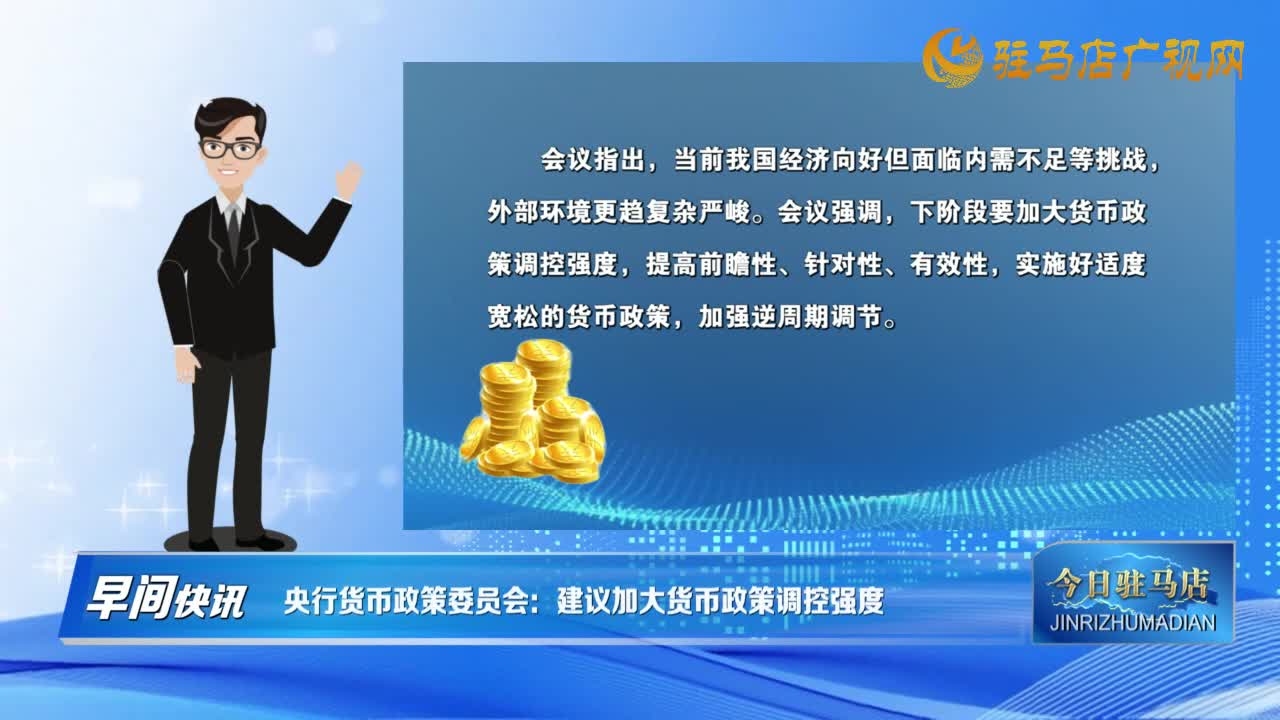 驻马店广视网

会议指出，当前我国经济向好但面临内需不足等挑战，外部环境更趋复杂严峻。会议强调，下阶段要加大货币政策调控强度，提高前瞻性、针对性、有效性，实施好适度宽松的货币政策，加强逆周期调节。

早间快讯 央行货币政策委员会：建议加大货币政策调控强度

今日驻马店
JINRIZHUMADIAN